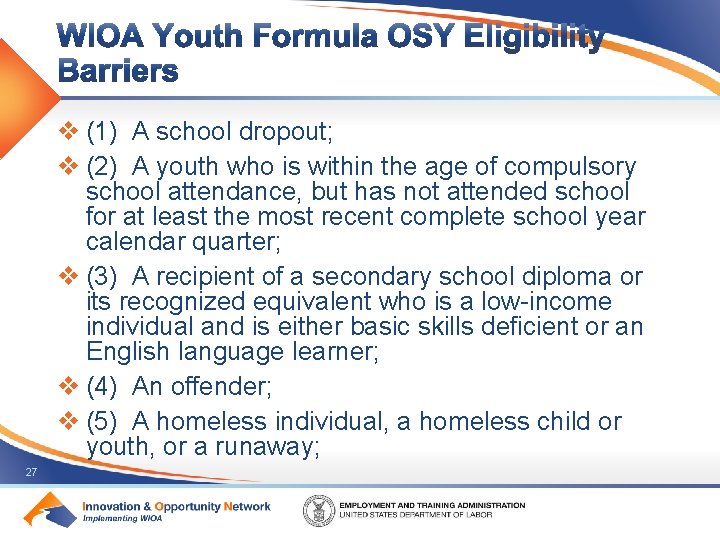 WIOA Youth Formula OSY Eligibility Barriers

❖ (1) A school dropout;

❖ (2) A youth who is within the age of compulsory school attendance, but has not attended school for at least the most recent complete school year calendar quarter;

❖ (3) A recipient of a secondary school diploma or its recognized equivalent who is a low-income individual and is either basic skills deficient or an English language learner;

❖ (4) An offender;

❖ (5) A homeless individual, a homeless child or youth, or a runaway;

27

Innovation & Opportunity Network
Implementing WIOA

EMPLOYMENT AND TRAINING ADMINISTRATION
UNITED STATES DEPARTMENT OF LABOR